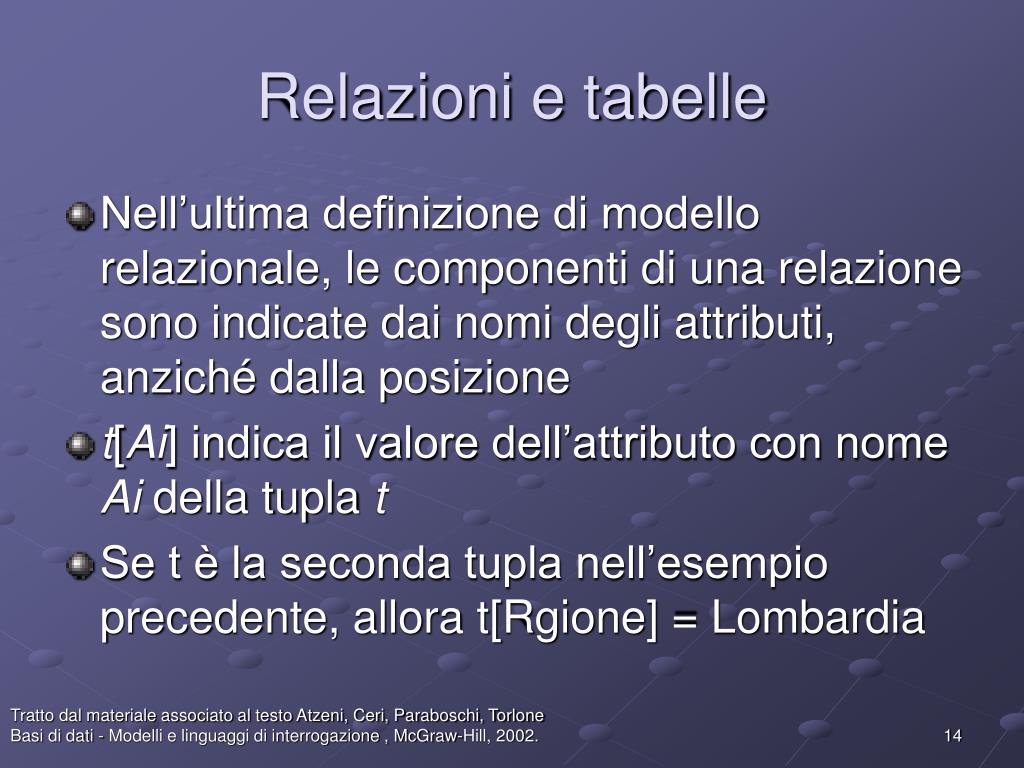 Relazioni e tabelle

Nell’ultima definizione di modello relazionale, le componenti di una relazione sono indicate dai nomi degli attributi, anziché dalla posizione

t[Ai] indica il valore dell’attributo con nome Ai della tupla t

Se t è la seconda tupla nell’esempio precedente, allora t[Rgione] = Lombardia

Tratto dal materiale associato al testo Atzeni, Ceri, Paraboschi, Torlone
Basi di dati - Modelli e linguaggi di interrogazione , McGraw-Hill, 2002.

14